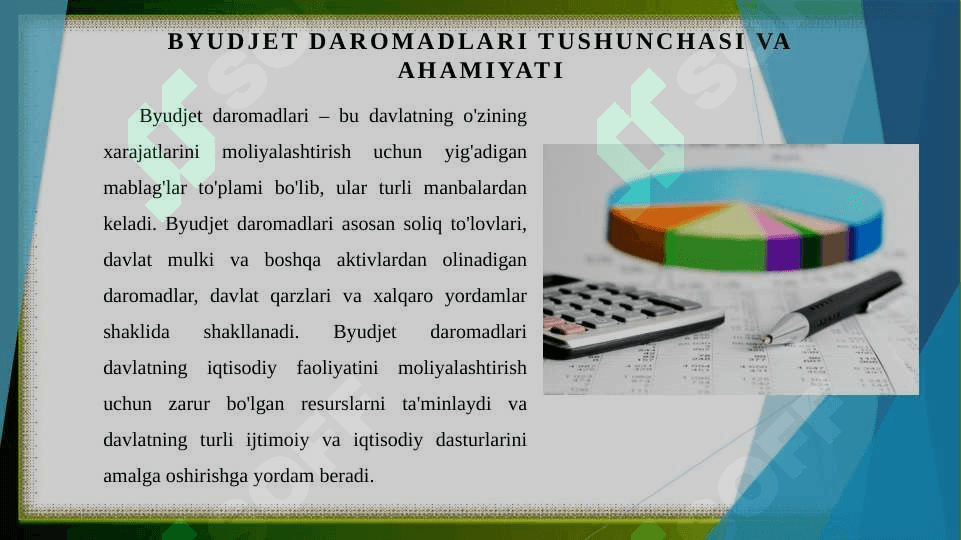 BYUDJET DAROMADLARI TUSHUNCHASI VA AHAMIYATI

Byudjet daromadlari – bu davlatning o'zining xarajatlarini moliyalashtirish uchun yig'adigan mablag'lar to'plami bo'lib, ular turli manbalardan keladi. Byudjet daromadlari asosan soliq to'lovlari, davlat mulki va boshqa aktivlardan olinadigan daromadlar, davlat qarzlari va xalqaro yordamlar shaklida shakllanadi. Byudjet daromadlari davlatning iqtisodiy faoliyatini moliyalashtirish uchun zarur bo'lgan resurslarni ta'minlaydi va davlatning turli ijtimoiy va iqtisodiy dasturlarini amalga oshirishga yordam beradi.